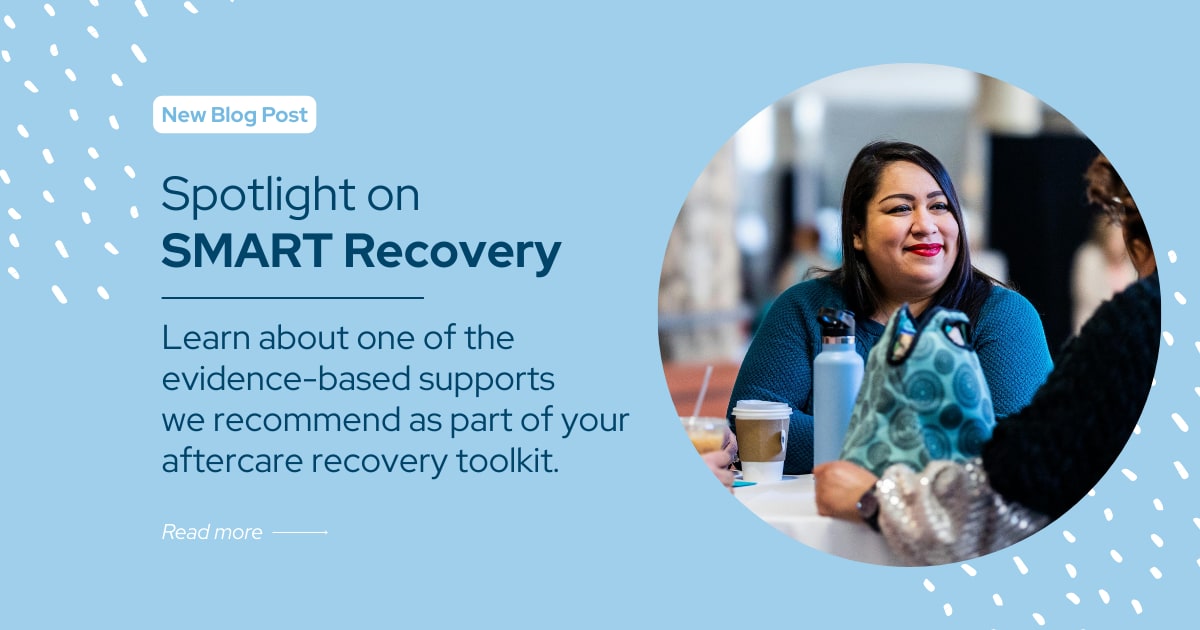 New Blog Post

Spotlight on
SMART Recovery

Learn about one of the evidence-based supports we recommend as part of your aftercare recovery toolkit.

Read more